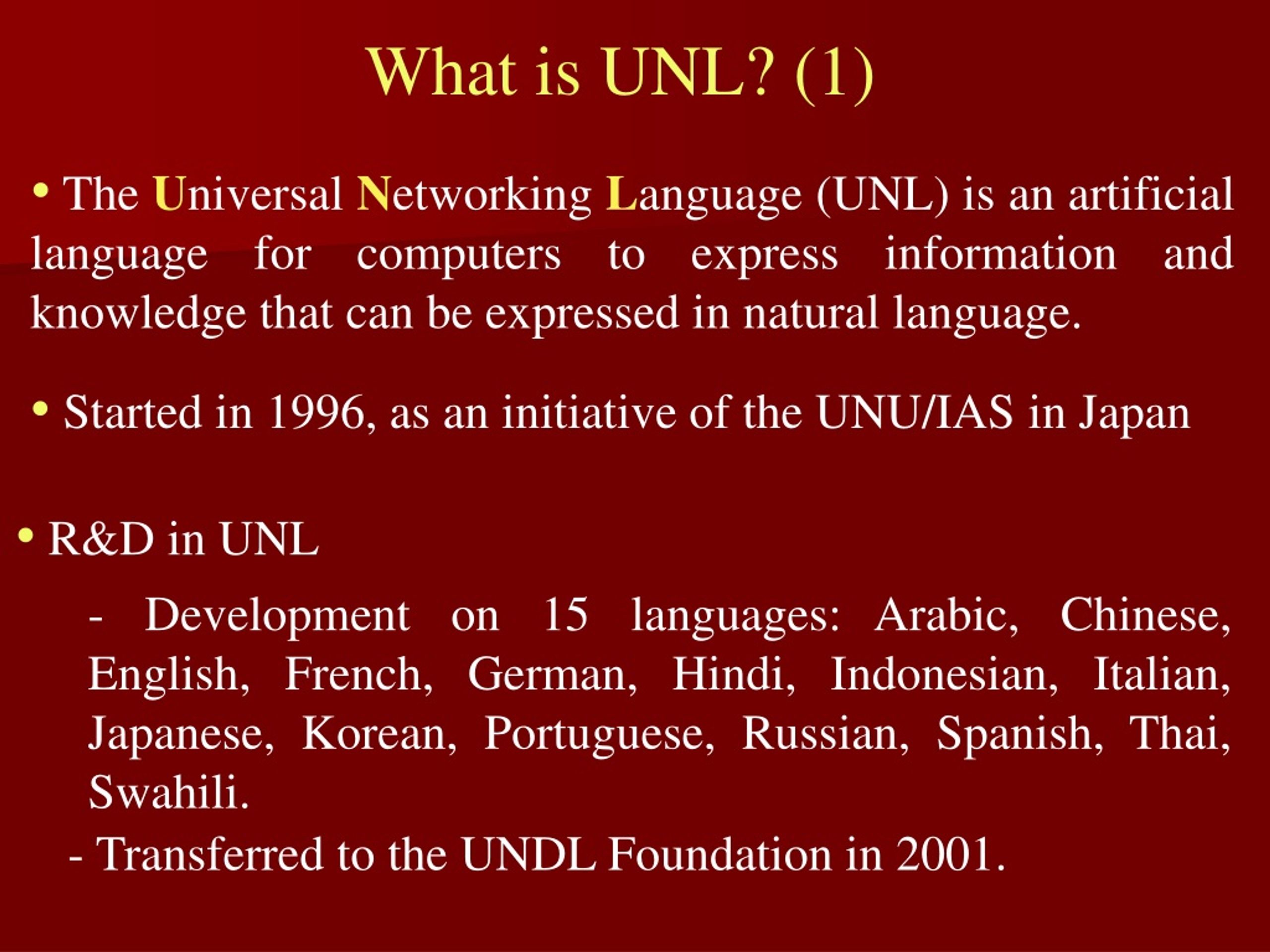 What is UNL? (1)

• The Universal Networking Language (UNL) is an artificial language for computers to express information and knowledge that can be expressed in natural language.

• Started in 1996, as an initiative of the UNU/IAS in Japan

• R&D in UNL

- Development on 15 languages: Arabic, Chinese, English, French, German, Hindi, Indonesian, Italian, Japanese, Korean, Portuguese, Russian, Spanish, Thai, Swahili.

- Transferred to the UNDL Foundation in 2001.